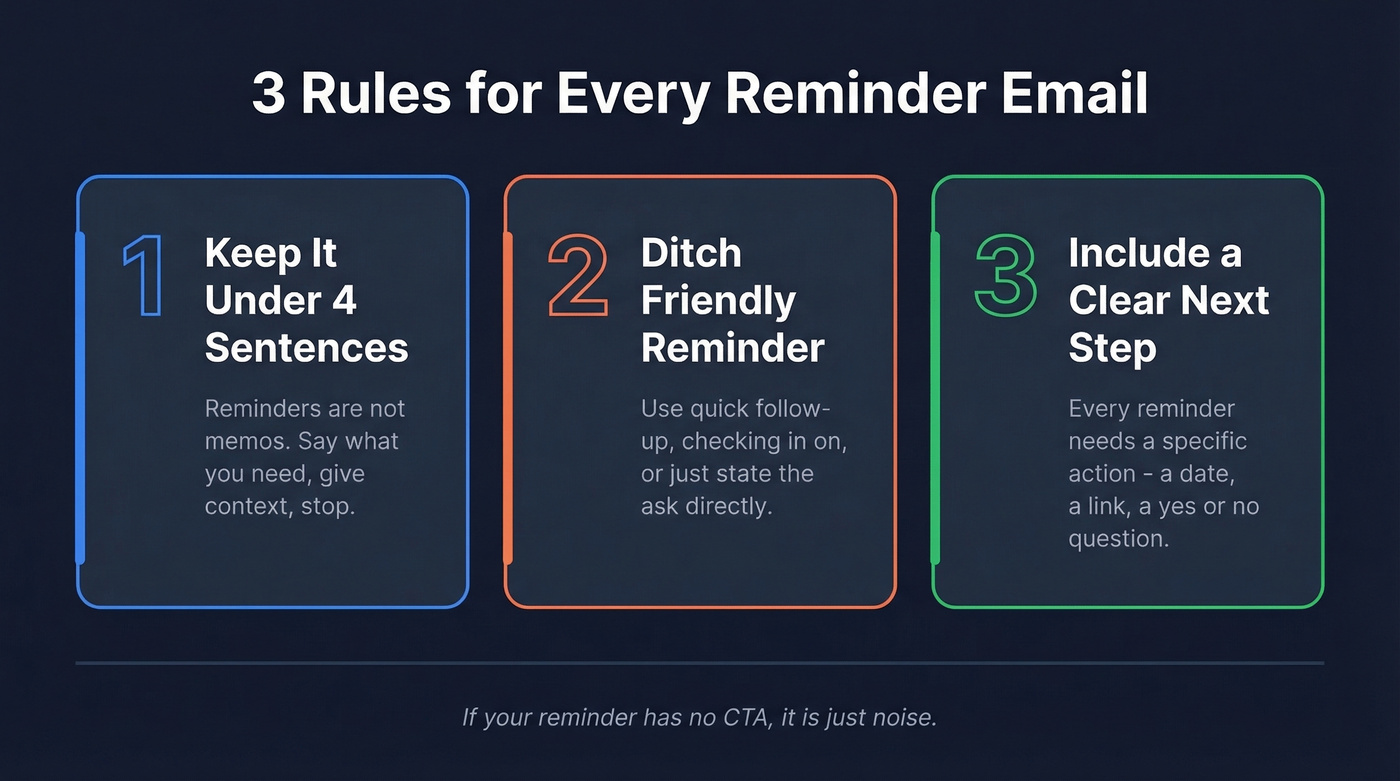 3 Rules for Every Reminder Email

1

Keep It Under 4 Sentences

Reminders are not memos. Say what you need, give context, stop.

2

Ditch Friendly Reminder

Use quick follow-up, checking in on, or just state the ask directly.

3

Include a Clear Next Step

Every reminder needs a specific action - a date, a link, a yes or no question.

If your reminder has no CTA, it is just noise.